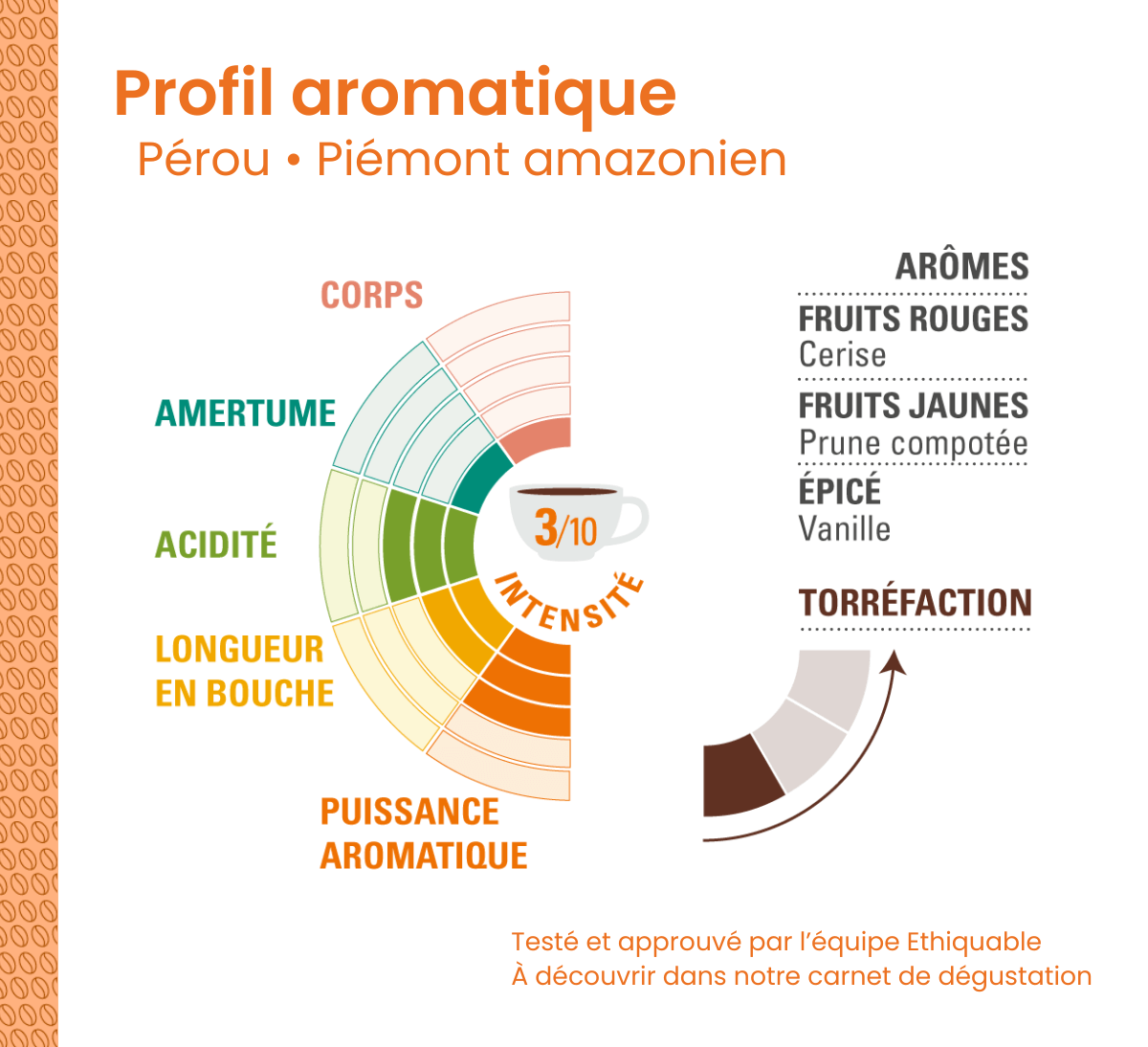 Profil aromatique
Pérou • Piémont amazonien

CORPS
AMERTUME
ACIDITÉ
LONGUEUR EN BOUCHE
PUISSANCE AROMATIQUE

3/10
INTENSITÉ

ARÔMES
FRUITS ROUGES
Cerise
FRUITS JAUNES
Prune compotée
ÉPICÉ
Vanille

TORRÉFACTION

Testé et approuvé par l'équipe Ethiquable
À découvrir dans notre carnet de dégustation